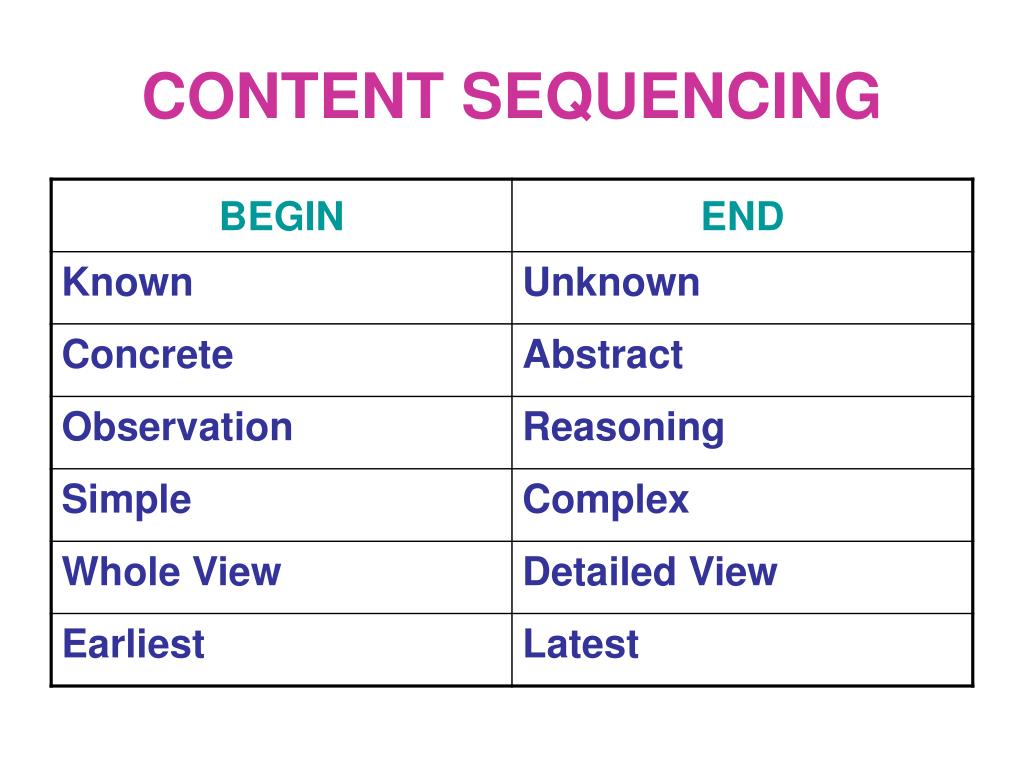 CONTENT SEQUENCING

| BEGIN | END |
|---|---|
| Known | Unknown |
| Concrete | Abstract |
| Observation | Reasoning |
| Simple | Complex |
| Whole View | Detailed View |
| Earliest | Latest |